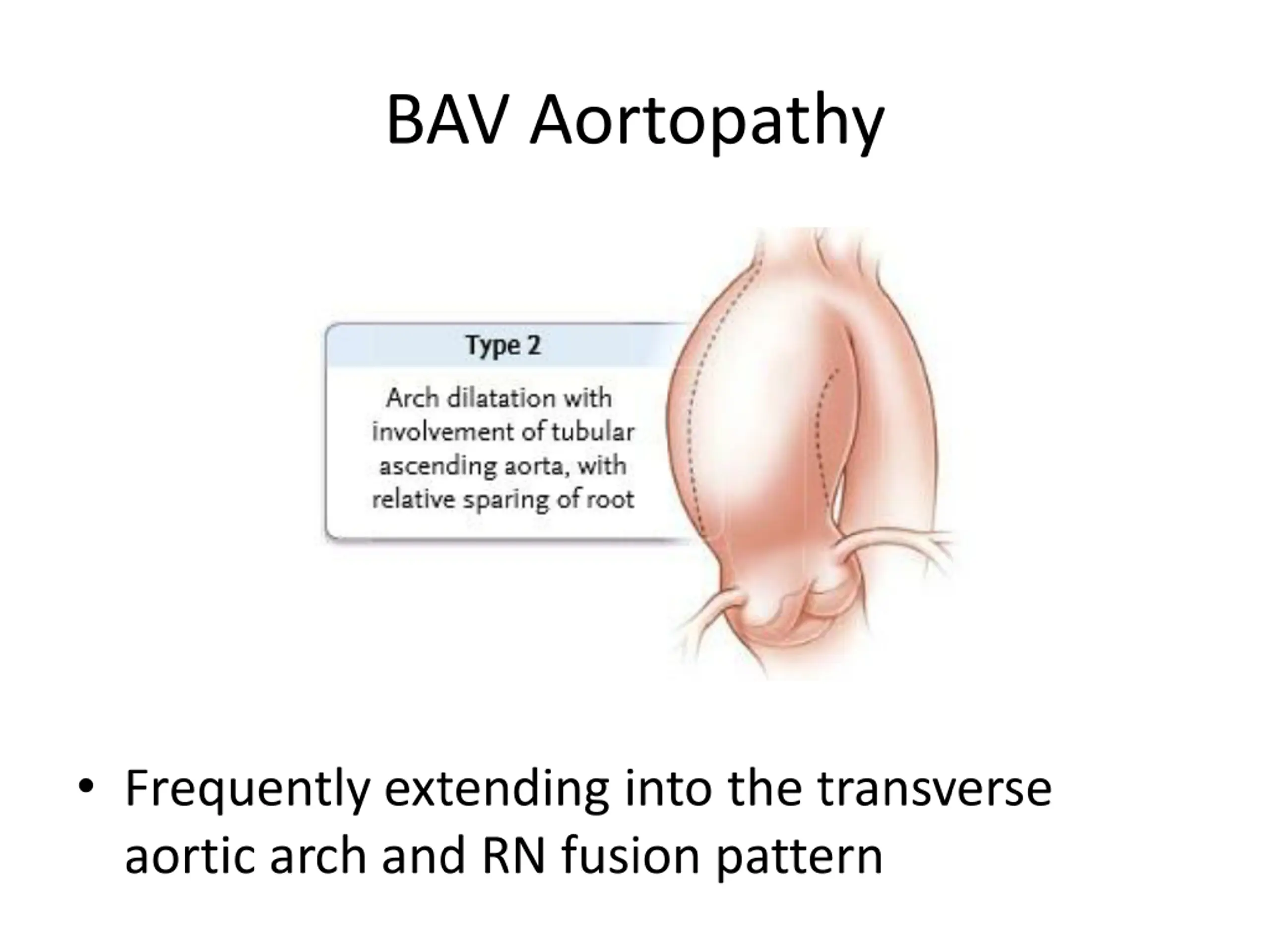 BAV Aortopathy

Type 2

Arch dilatation with involvement of tubular ascending aorta, with relative sparing of root

• Frequently extending into the transverse aortic arch and RN fusion pattern